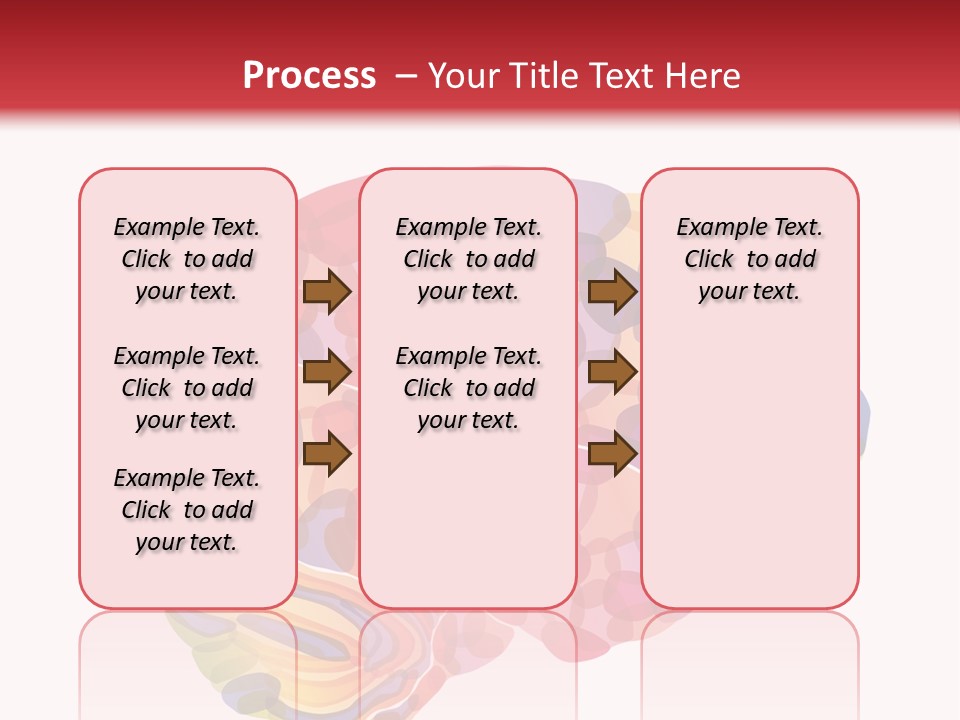 Process – Your Title Text Here

Example Text. Click to add your text.

Example Text. Click to add your text.

Example Text. Click to add your text.

Example Text. Click to add your text.

Example Text. Click to add your text.

Example Text. Click to add your text.